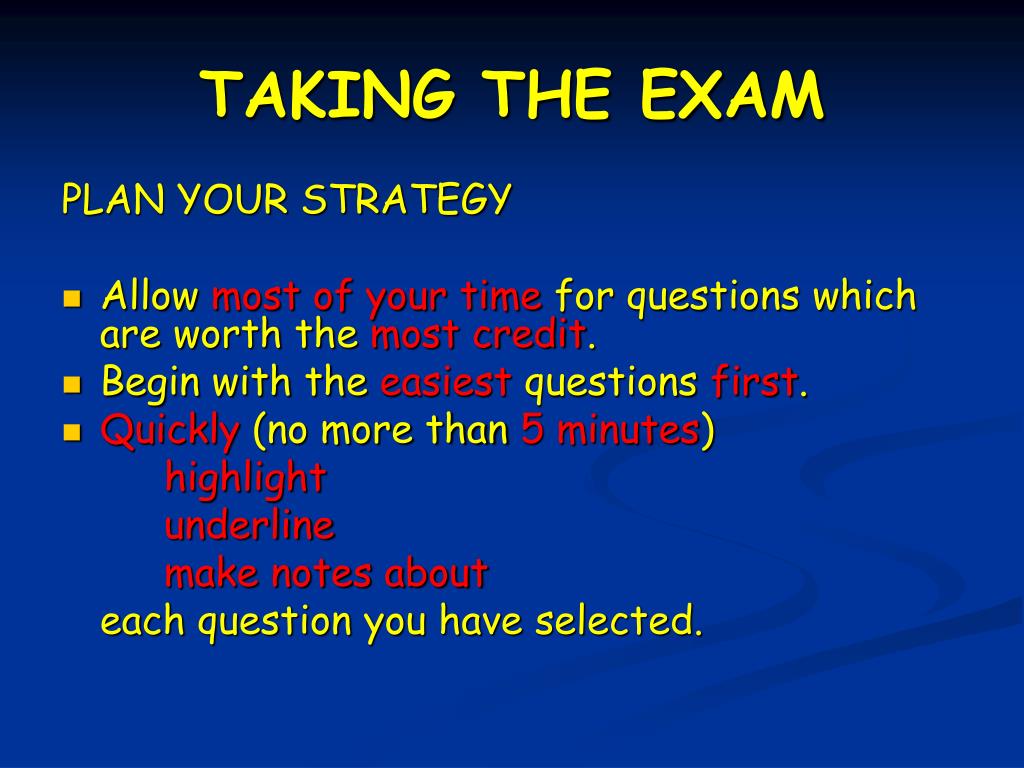 TAKING THE EXAM

PLAN YOUR STRATEGY

- Allow most of your time for questions which are worth the most credit.
- Begin with the easiest questions first.
- Quickly (no more than 5 minutes)
highlight
underline
make notes about
each question you have selected.